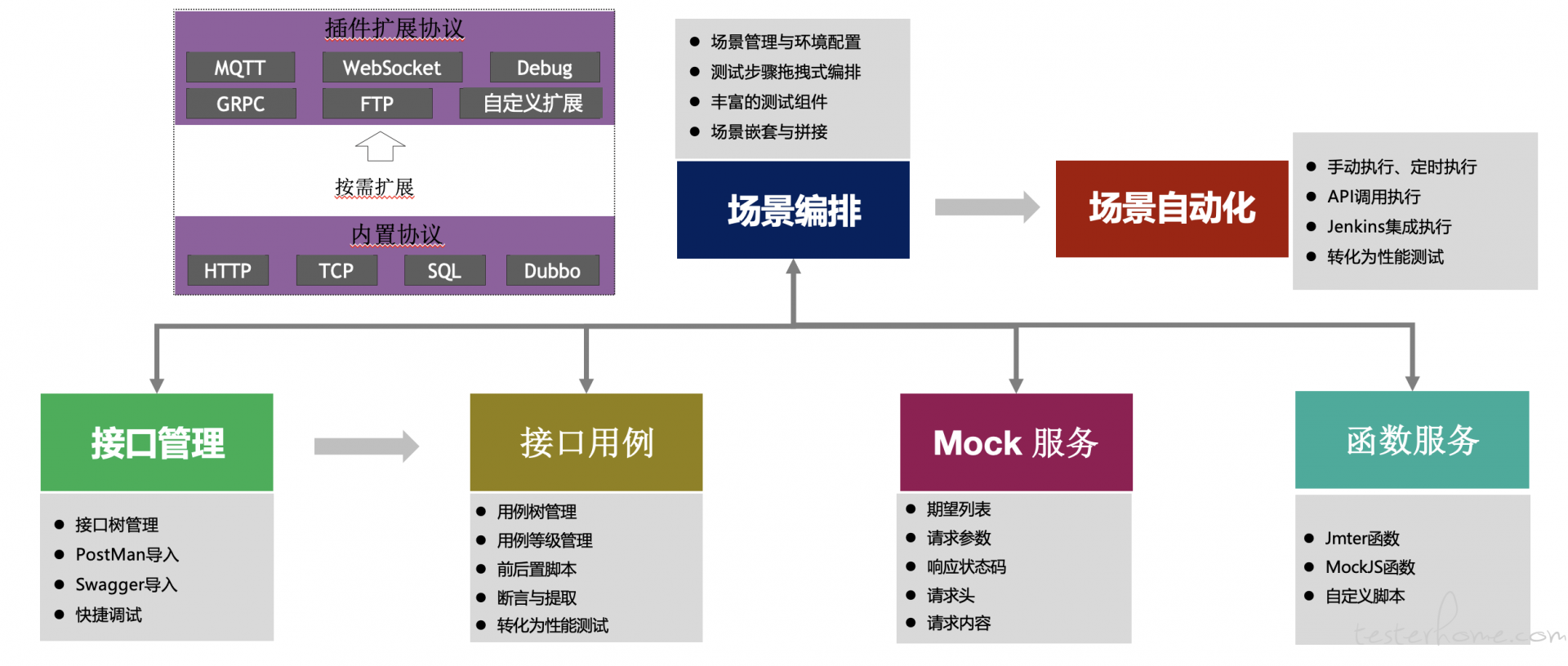 插件扩展协议

MQTT WebSocket Debug

GRPC FTP 自定义扩展

按需扩展

内置协议

HTTP TCP SQL Dubbo

- 场景管理与环境配置
- 测试步骤拖拽式编排
- 丰富的测试组件
- 场景嵌套与拼接

场景编排

场景自动化

- 手动执行、定时执行
- API调用执行
- Jenkins集成执行
- 转化为性能测试

接口管理

- 接口树管理
- PostMan导入
- Swagger导入
- 快捷调试

接口用例

- 用例树管理
- 用例等级管理
- 前后置脚本
- 断言与提取
- 转化为性能测试

Mock 服务

- 期望列表
- 请求参数
- 响应状态码
- 请求头
- 请求内容

函数服务

- Jmter函数
- MockJS函数
- 自定义脚本

testerhome.com